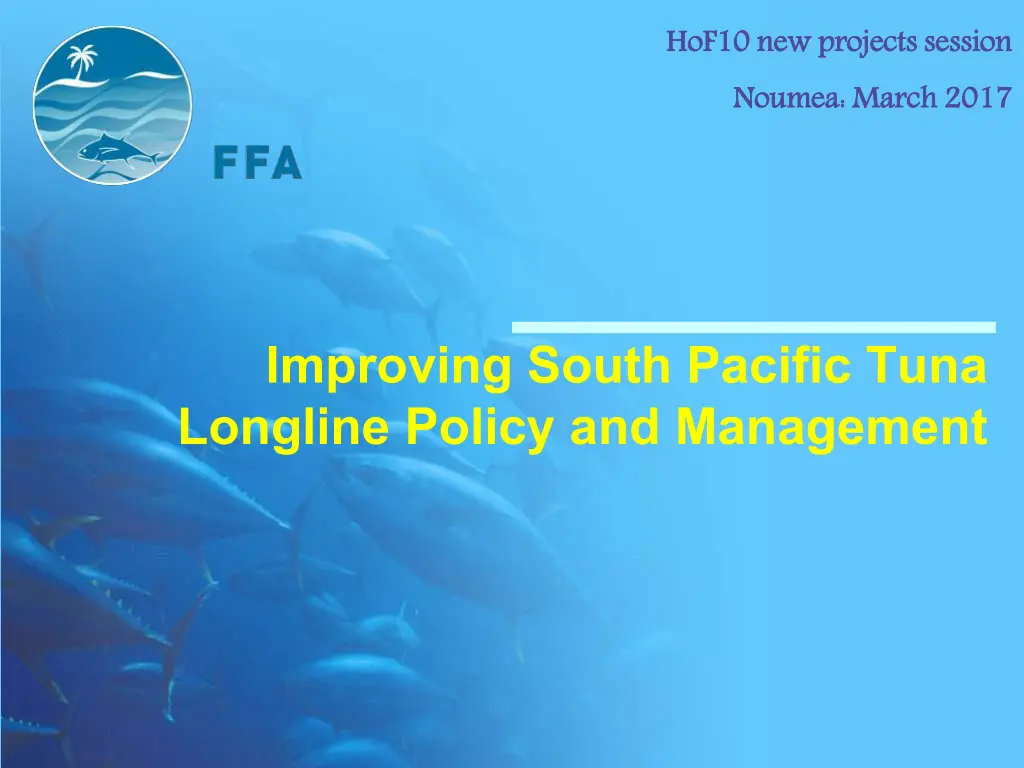 HoF10 new projects session

Noumea: March 2017

FFA

Improving South Pacific Tuna Longline Policy and Management